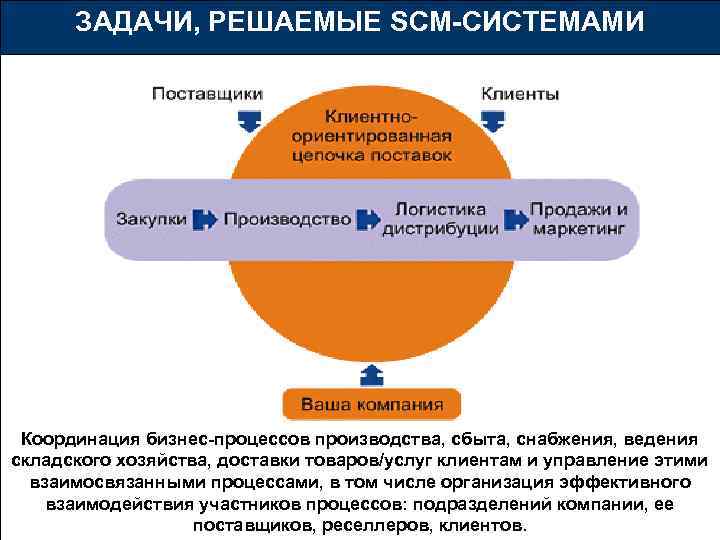 ЗАДАЧИ, РЕШАЕМЫЕ SCM-СИСТЕМАМИ

Поставщики

Клиенты

Клиентно-ориентированная цепочка поставок

Закупки

Производство

Логистика дистрибуции

Продажи и маркетинг

Ваша компания

Координация бизнес-процессов производства, сбыта, снабжения, ведения складского хозяйства, доставки товаров/услуг клиентам и управление этими взаимосвязанными процессами, в том числе организация эффективного взаимодействия участников процессов: подразделений компании, ее поставщиков, реселлеров, клиентов.